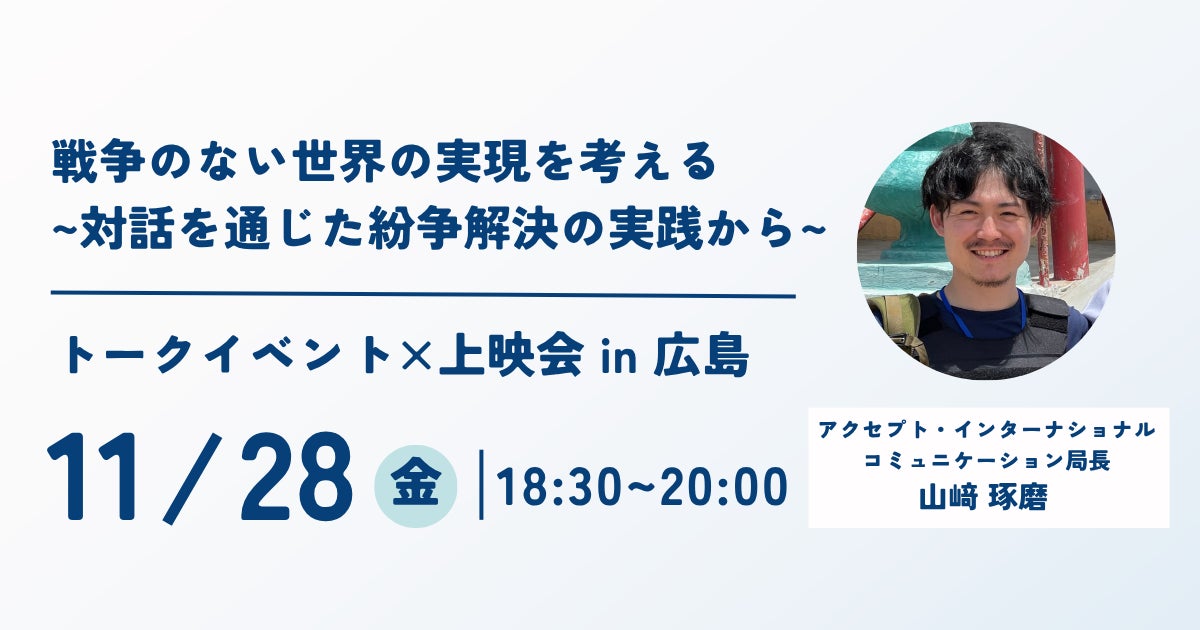 戦争のない世界の実現を考える
~対話を通じた紛争解決の実践から~

トークイベント×上映会 in 広島

11／28 金 | 18:30~20:00

アクセプト・インターナショナル
コミュニケーション局長
山﨑 琢磨